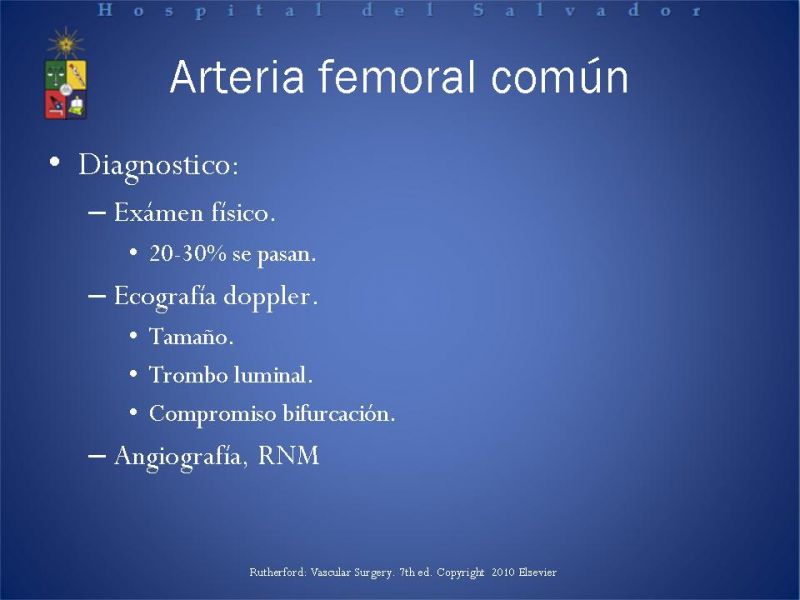 Hospital del Salvador

Arteria femoral común

• Diagnostico:
– Exámen físico.
• 20-30% se pasan.
– Ecografía doppler.
• Tamaño.
• Trombo luminal.
• Compromiso bifurcación.
– Angiografía, RNM

Rutherford: Vascular Surgery. 7th ed. Copyright 2010 Elsevier